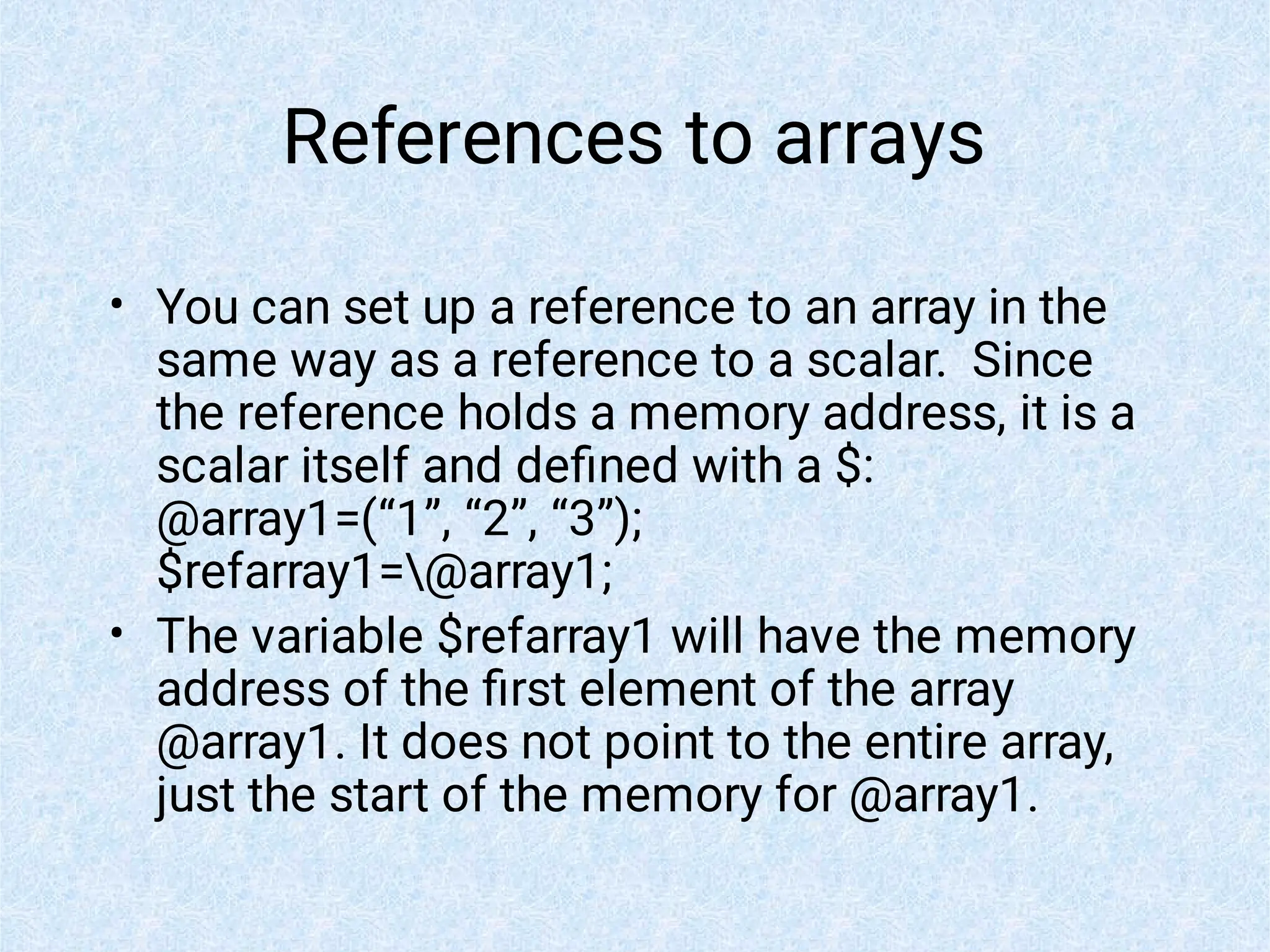 References to arrays

• You can set up a reference to an array in the same way as a reference to a scalar. Since the reference holds a memory address, it is a scalar itself and defined with a \$:
@array1=(“1”, “2”, “3”);
\$refarray1=\@array1;

• The variable \$refarray1 will have the memory address of the first element of the array @array1. It does not point to the entire array, just the start of the memory for @array1.